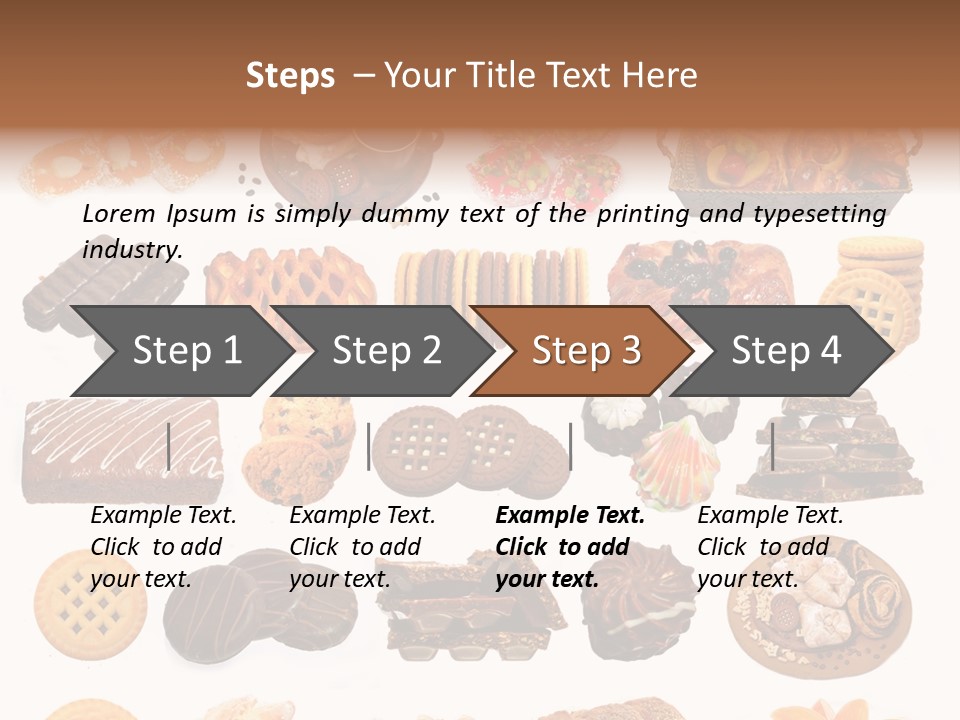 Steps – Your Title Text Here

Lorem Ipsum is simply dummy text of the printing and typesetting industry.

Step 1

Step 2

Step 3

Step 4

Example Text. Click to add your text.

Example Text. Click to add your text.

Example Text. Click to add your text.

Example Text. Click to add your text.